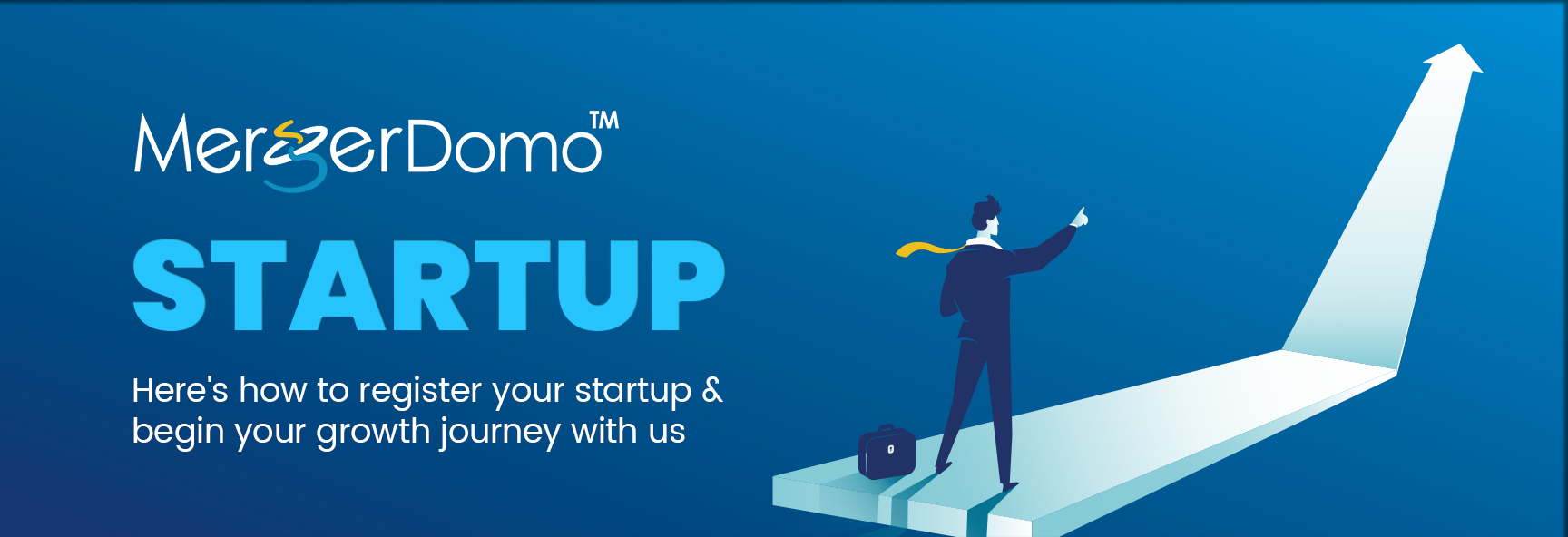 MergerDomo™

STARTUP

Here's how to register your startup & begin your growth journey with us